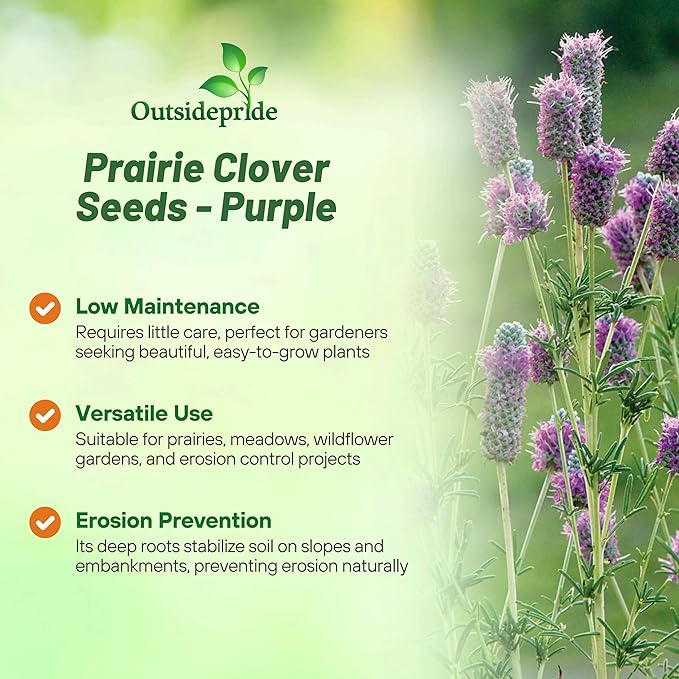 Outsidepride

Prairie Clover Seeds - Purple

Low Maintenance
Requires little care, perfect for gardeners seeking beautiful, easy-to-grow plants

Versatile Use
Suitable for prairies, meadows, wildflower gardens, and erosion control projects

Erosion Prevention
Its deep roots stabilize soil on slopes and embankments, preventing erosion naturally